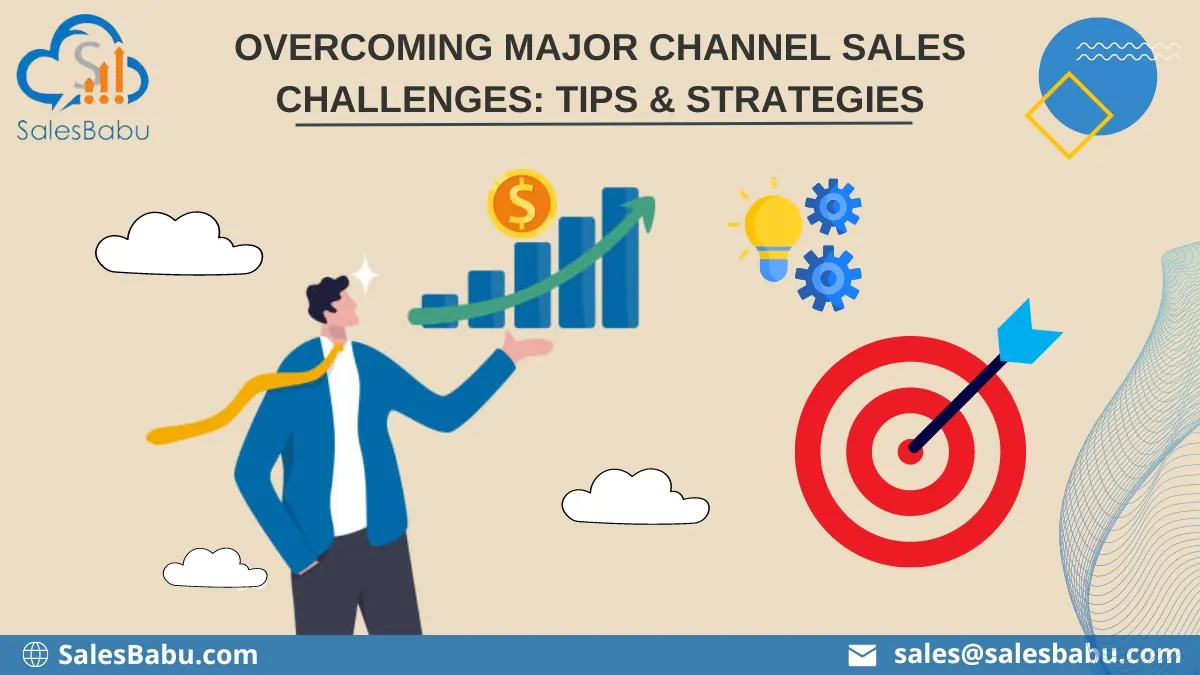 SalesBabu

OVERCOMING MAJOR CHANNEL SALES CHALLENGES: TIPS & STRATEGIES

$

SalesBabu.com

sales@salesbabu.com